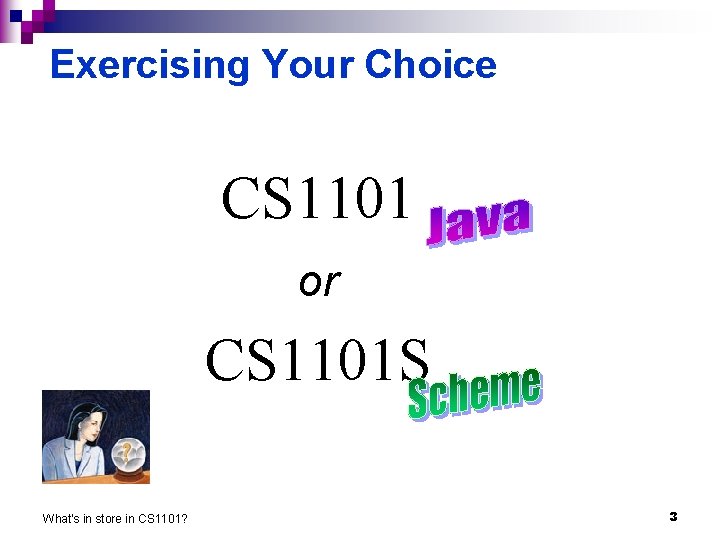 Exercising Your Choice

CS1101 Java

or

CS1101S Scheme

?

What's in store in CS1101?

3